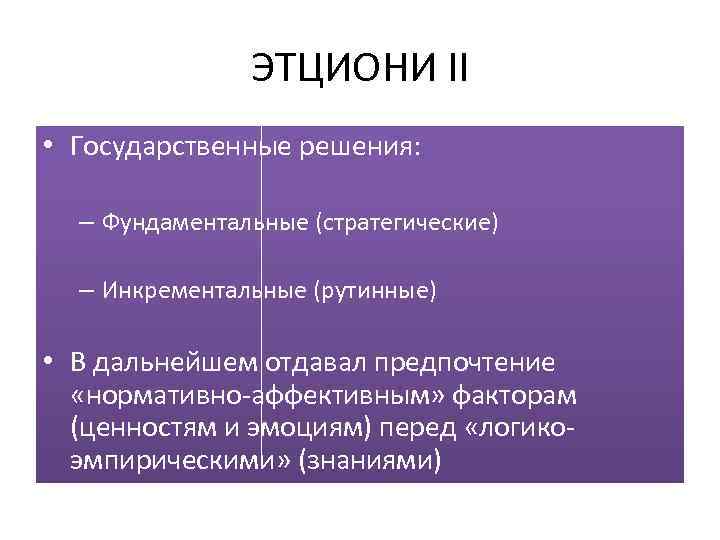 ЭТЦИОНИ II

• Государственные решения:

– Фундаментальные (стратегические)

– Инкрементальные (рутинные)

• В дальнейшем отдавал предпочтение «нормативно-аффективным» факторам (ценностям и эмоциям) перед «логико-эмпирическими» (знаниями)